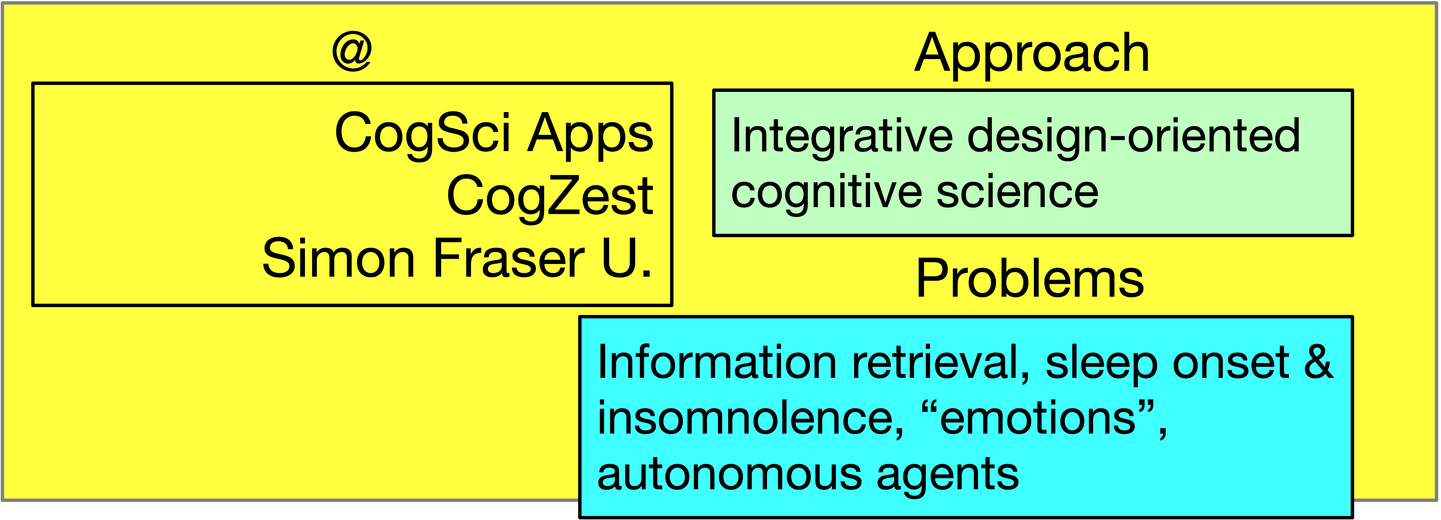 @

CogSci Apps
CogZest
Simon Fraser U.

Approach

Integrative design-oriented cognitive science

Problems

Information retrieval, sleep onset & insomnolence, “emotions”, autonomous agents